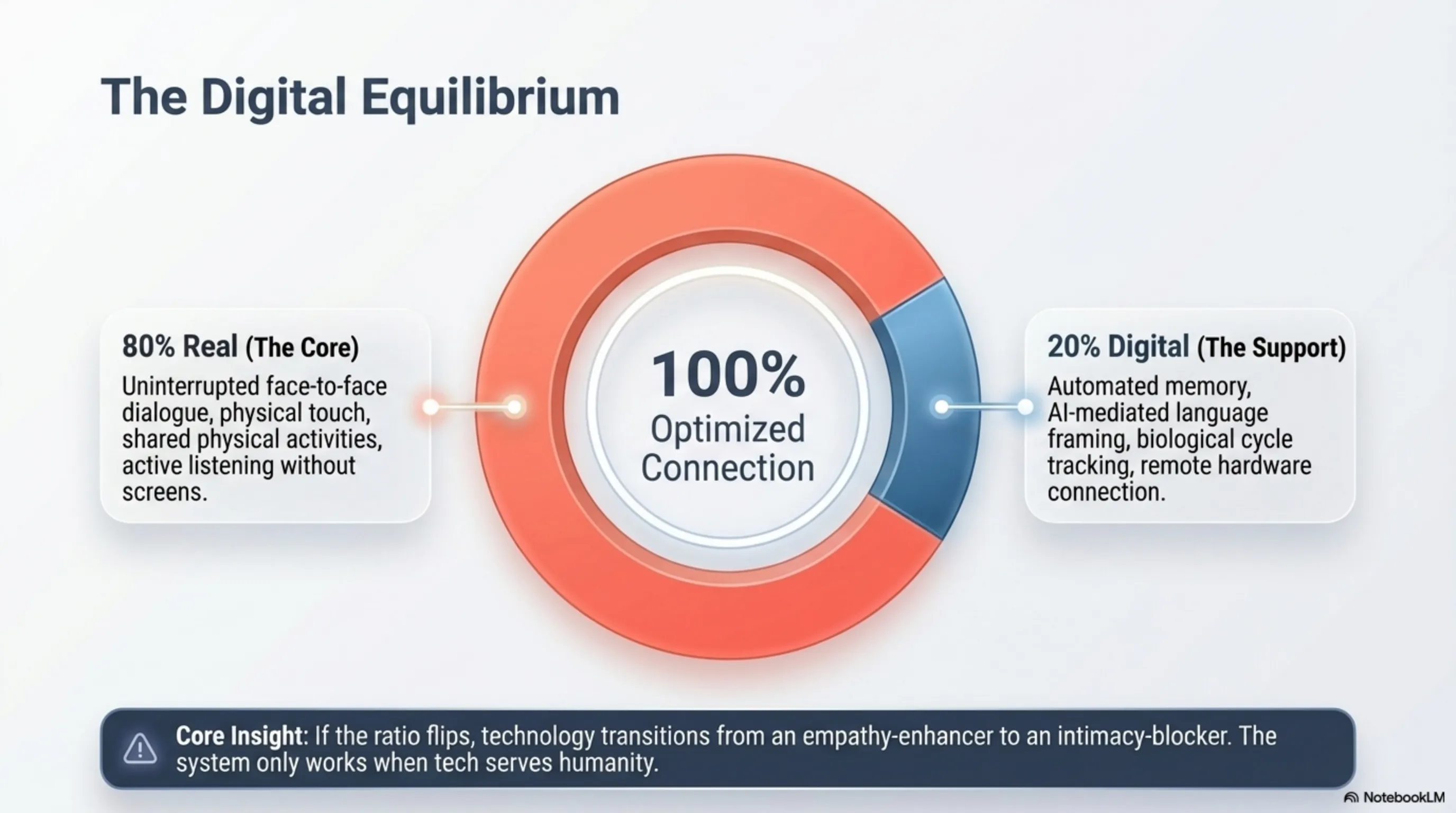 The Digital Equilibrium

80% Real (The Core)
Uninterrupted face-to-face dialogue, physical touch, shared physical activities, active listening without screens.

100%
Optimized Connection

20% Digital (The Support)
Automated memory, AI-mediated language framing, biological cycle tracking, remote hardware connection.

Core Insight: If the ratio flips, technology transitions from an empathy-enhancer to an intimacy-blocker. The system only works when tech serves humanity.

NotebookLM